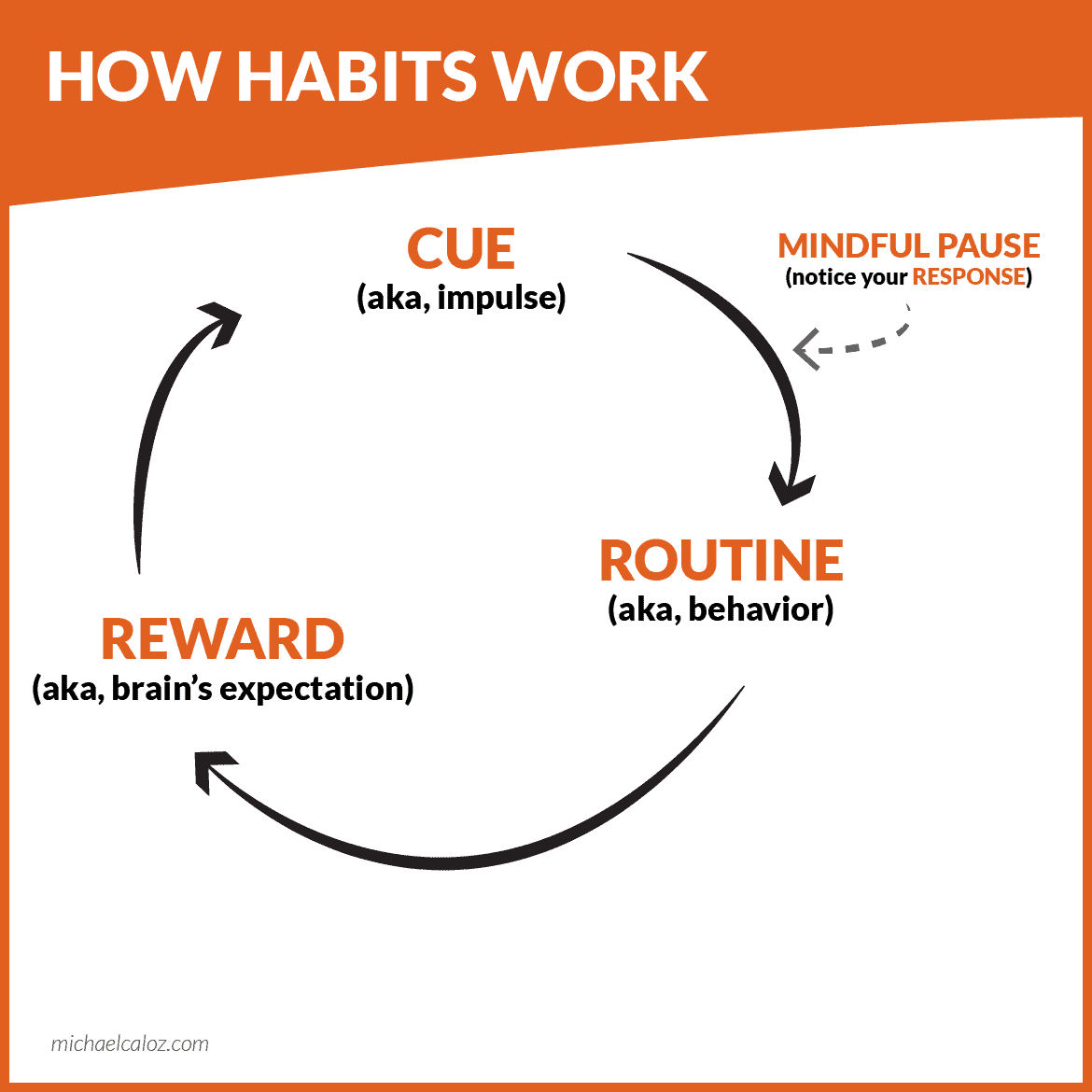 HOW HABITS WORK

CUE
(aka, impulse)

MINDFUL PAUSE
(notice your RESPONSE)

ROUTINE
(aka, behavior)

REWARD
(aka, brain's expectation)

michaelcaloz.com